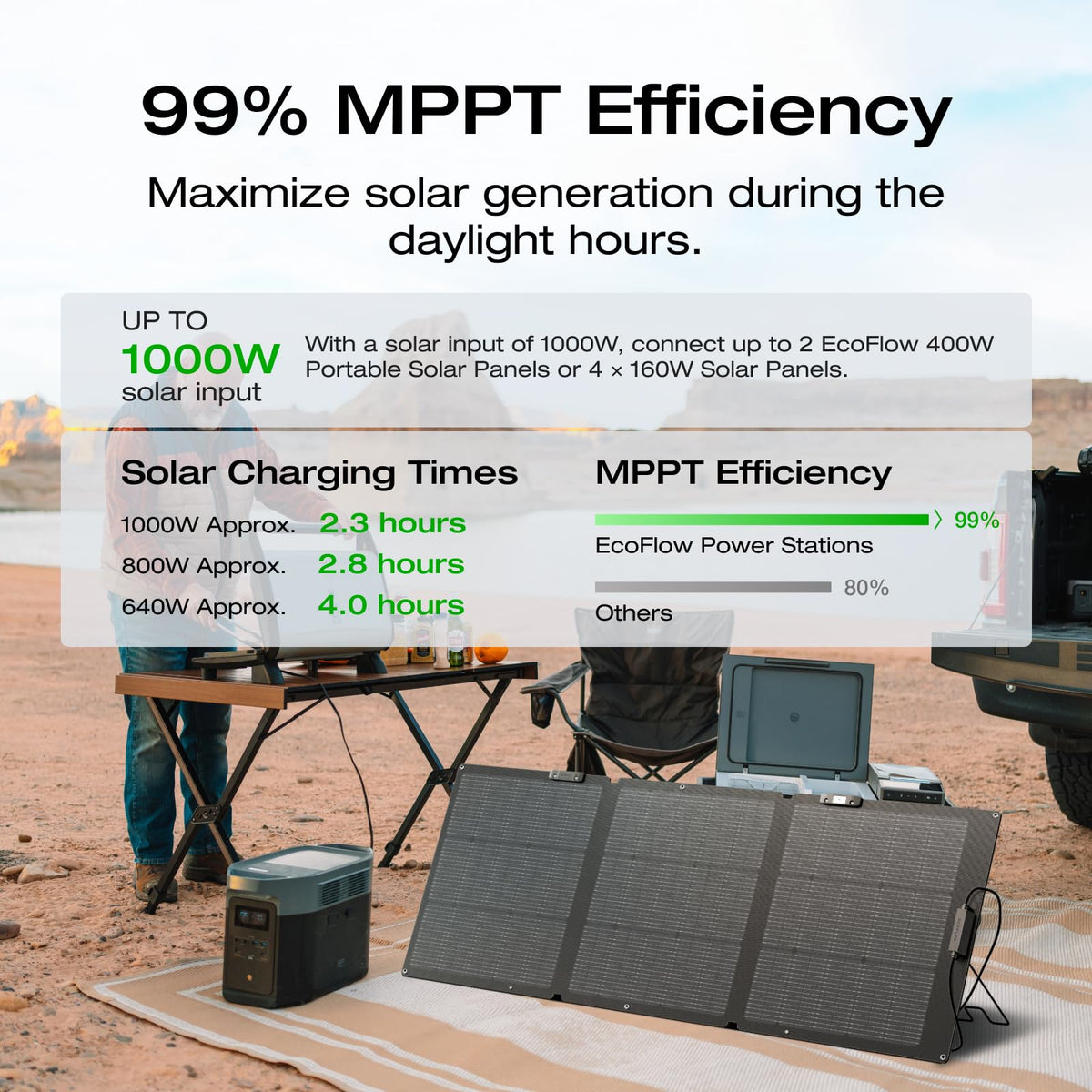 99% MPPT Efficiency

Maximize solar generation during the daylight hours.

UP TO
1000W
solar input

With a solar input of 1000W, connect up to 2 EcoFlow 400W Portable Solar Panels or 4 × 160W Solar Panels.

Solar Charging Times

1000W Approx. 2.3 hours
800W Approx. 2.8 hours
640W Approx. 4.0 hours

MPPT Efficiency

99%
EcoFlow Power Stations

80%
Others